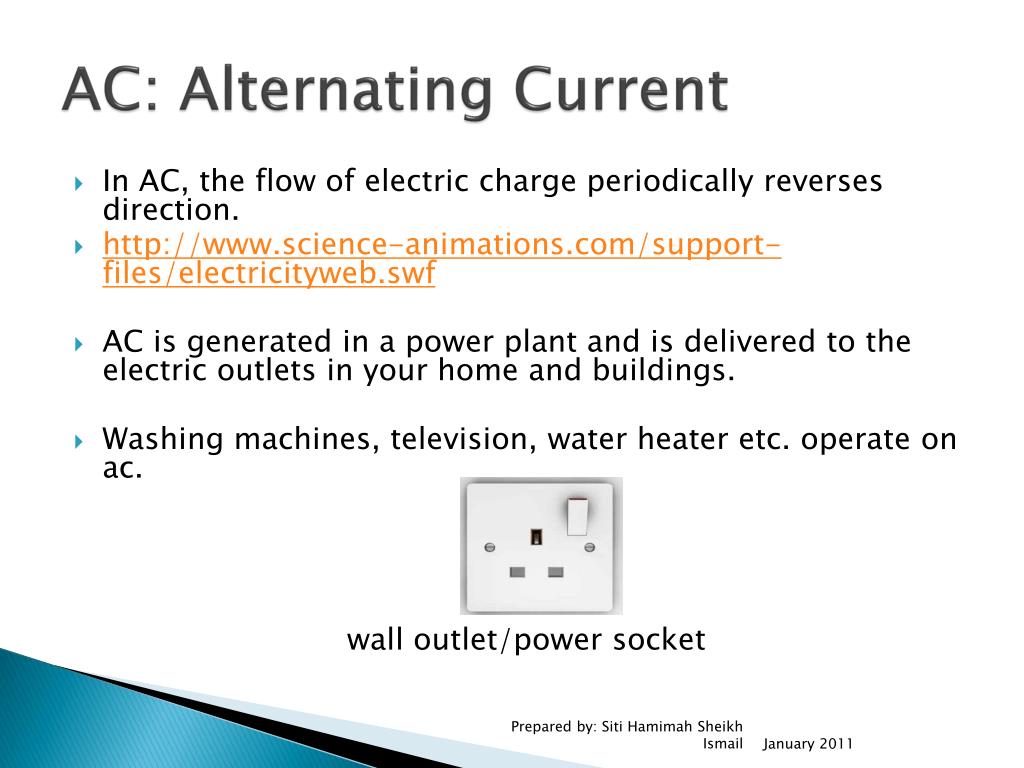 AC: Alternating Current

In AC, the flow of electric charge periodically reverses direction.

http://www.science-animations.com/support-files/electricityweb.swf

AC is generated in a power plant and is delivered to the electric outlets in your home and buildings.

Washing machines, television, water heater etc. operate on ac.

wall outlet/power socket

Prepared by: Siti Hamimah Sheikh Ismail January 2011